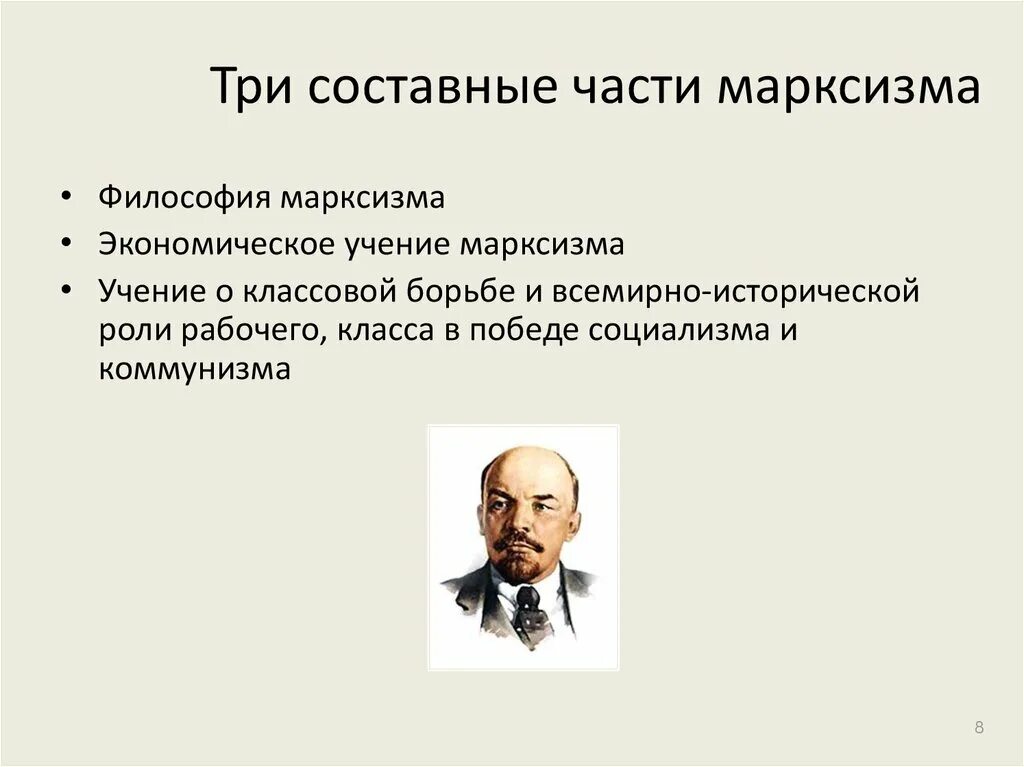 Три составные части марксизма

• Философия марксизма
• Экономическое учение марксизма
• Учение о классовой борьбе и всемирно-исторической роли рабочего, класса в победе социализма и коммунизма

8